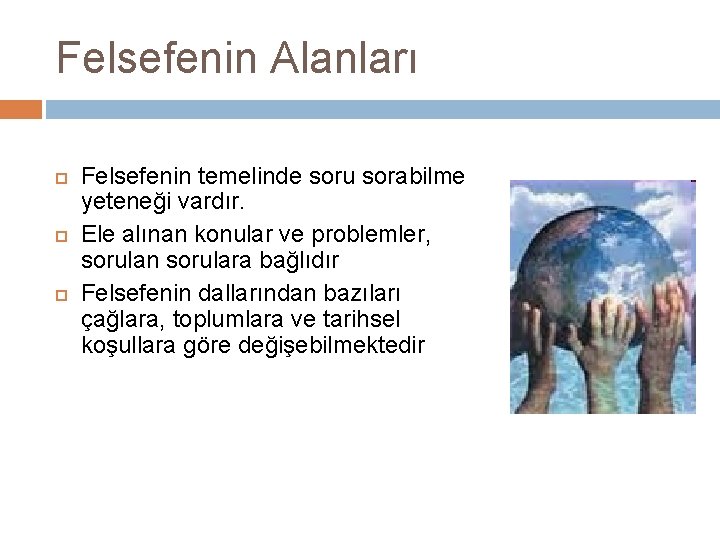 Felsefenin Alanları

Felsefenin temelinde soru sorabilme yeteneği vardır.

Ele alınan konular ve problemler, sorulan sorulara bağlıdır

Felsefenin dallarından bazıları çağlara, toplumlara ve tarihsel koşullara göre değişebilmektedir